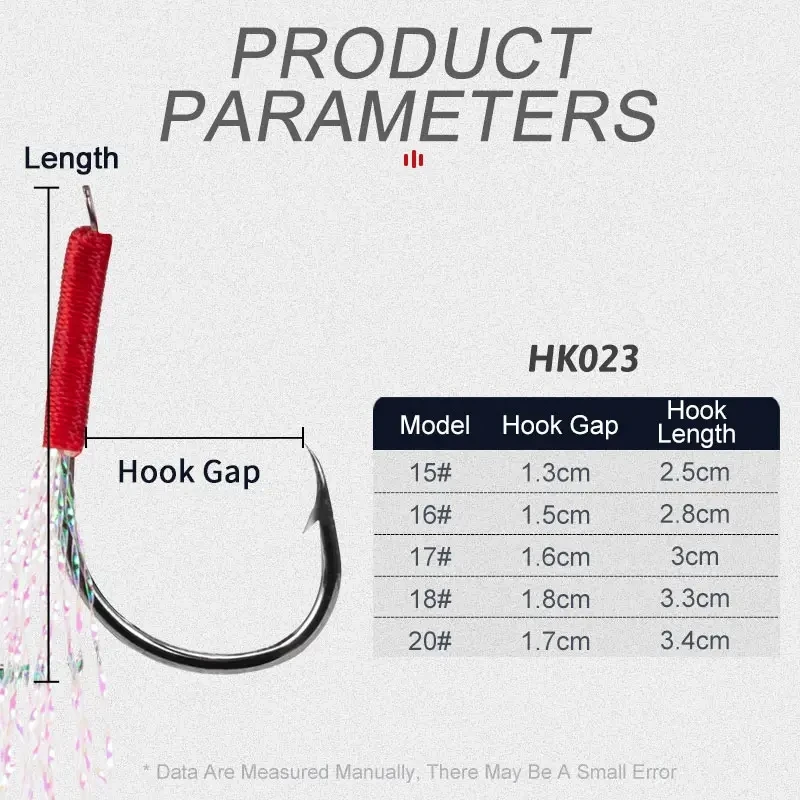 PRODUCT PARAMETERS

Length

Hook Gap

HK023

| Model | Hook Gap | Hook Length |
|---|---|---|
| 15# | 1.3cm | 2.5cm |
| 16# | 1.5cm | 2.8cm |
| 17# | 1.6cm | 3cm |
| 18# | 1.8cm | 3.3cm |
| 20# | 1.7cm | 3.4cm |

* Data Are Measured Manually, There May Be A Small Error